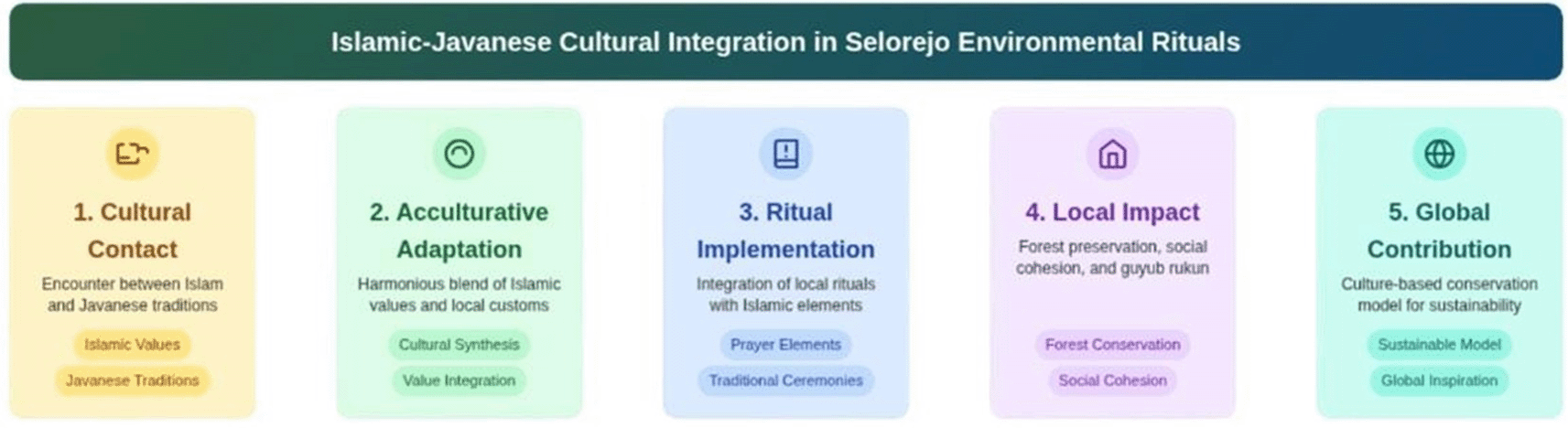 Islamic-Javanese Cultural Integration in Selorejo Environmental Rituals

1. Cultural Contact

Encounter between Islam and Javanese traditions

Islamic Values

Javanese Traditions

2. Acculturative Adaptation

Harmonious blend of Islamic values and local customs

Cultural Synthesis

Value Integration

3. Ritual Implementation

Integration of local rituals with Islamic elements

Prayer Elements

Traditional Ceremonies

4. Local Impact

Forest preservation, social cohesion, and guyub rukun

Forest Conservation

Social Cohesion

5. Global Contribution

Culture-based conservation model for sustainability

Sustainable Model

Global Inspiration